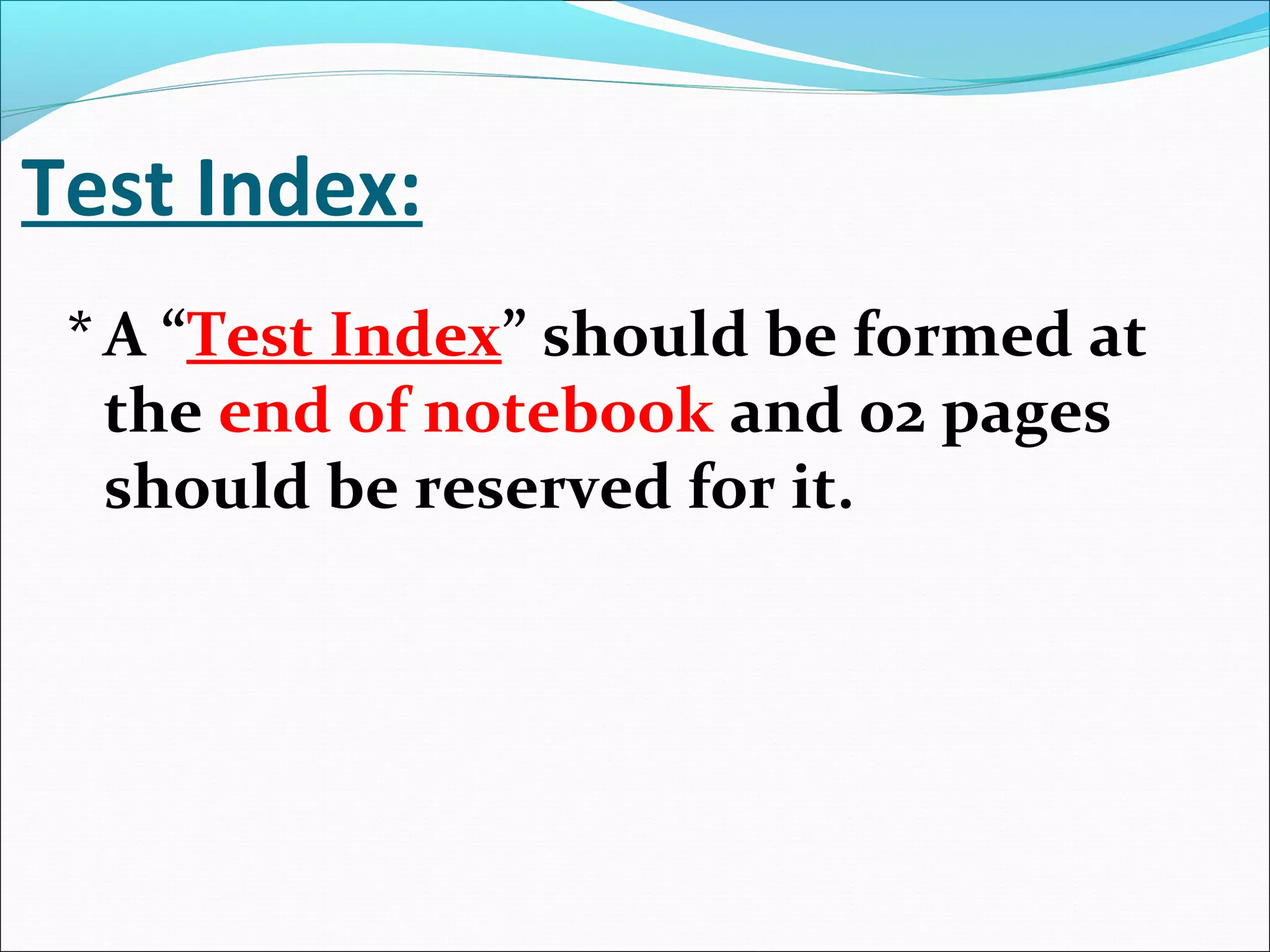 Test Index:

* A “Test Index” should be formed at the end of notebook and 02 pages should be reserved for it.